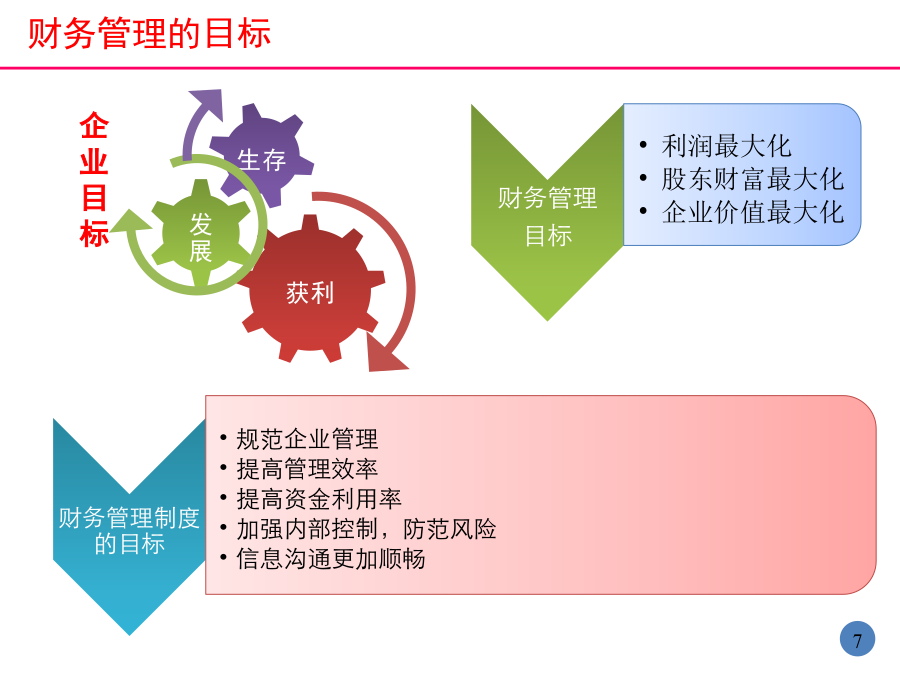 财务管理的目标

企业目标

生存

发展

获利

财务管理目标

• 利润最大化
• 股东财富最大化
• 企业价值最大化

财务管理制度的目标

• 规范企业管理
• 提高管理效率
• 提高资金利用率
• 加强内部控制，防范风险
• 信息沟通更加顺畅

7